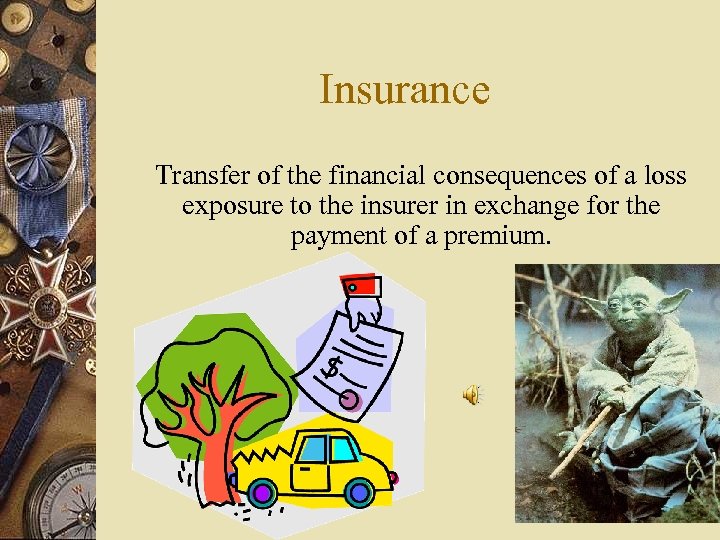 Insurance

Transfer of the financial consequences of a loss exposure to the insurer in exchange for the payment of a premium.

$